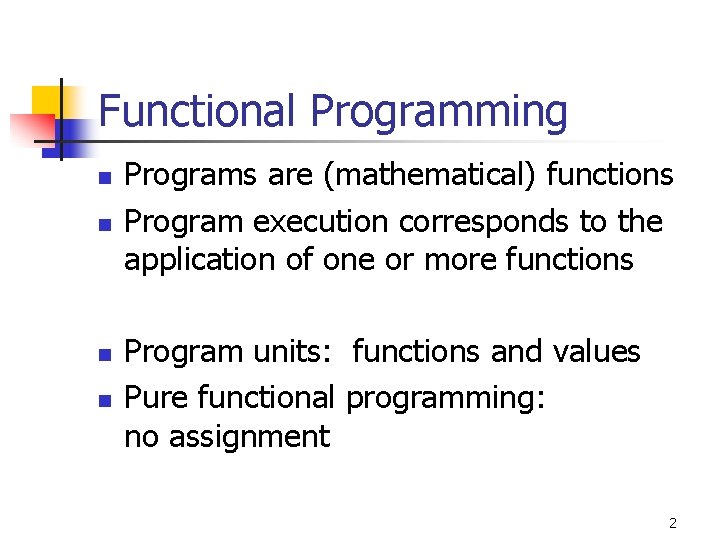 Functional Programming

- Programs are (mathematical) functions
- Program execution corresponds to the application of one or more functions

- Program units: functions and values
- Pure functional programming: no assignment

2